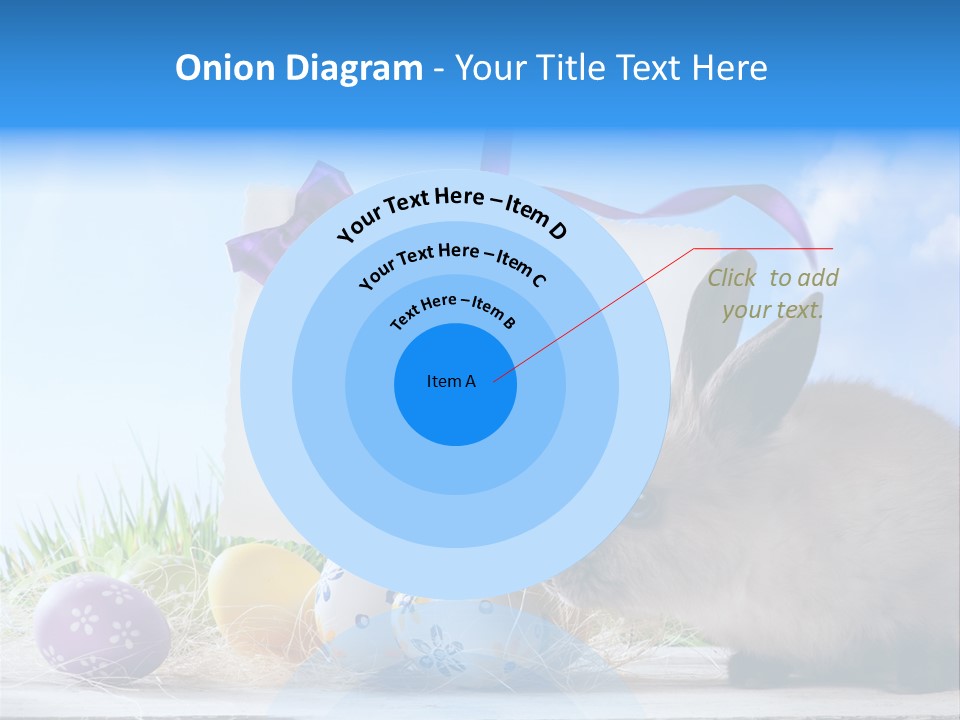 Onion Diagram - Your Title Text Here

Your Text Here – Item D

Your Text Here – Item C

Text Here – Item B

Item A

Click to add your text.